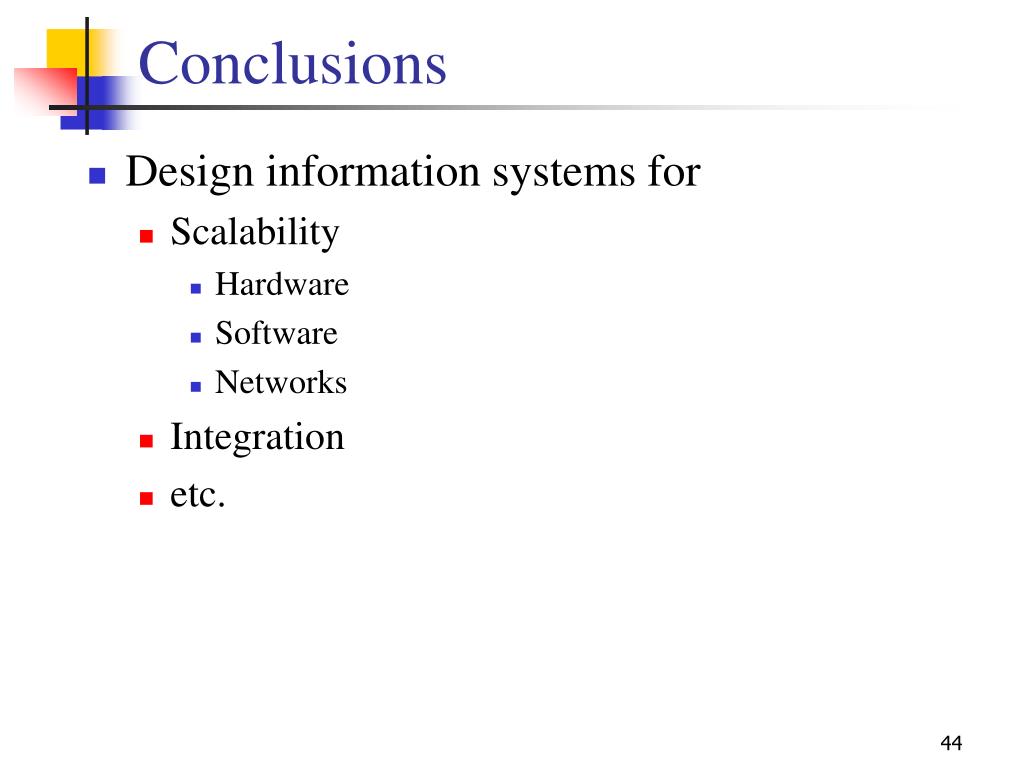 Conclusions

- Design information systems for
  - Scalability
    - Hardware
    - Software
    - Networks
  - Integration
  - etc.

44